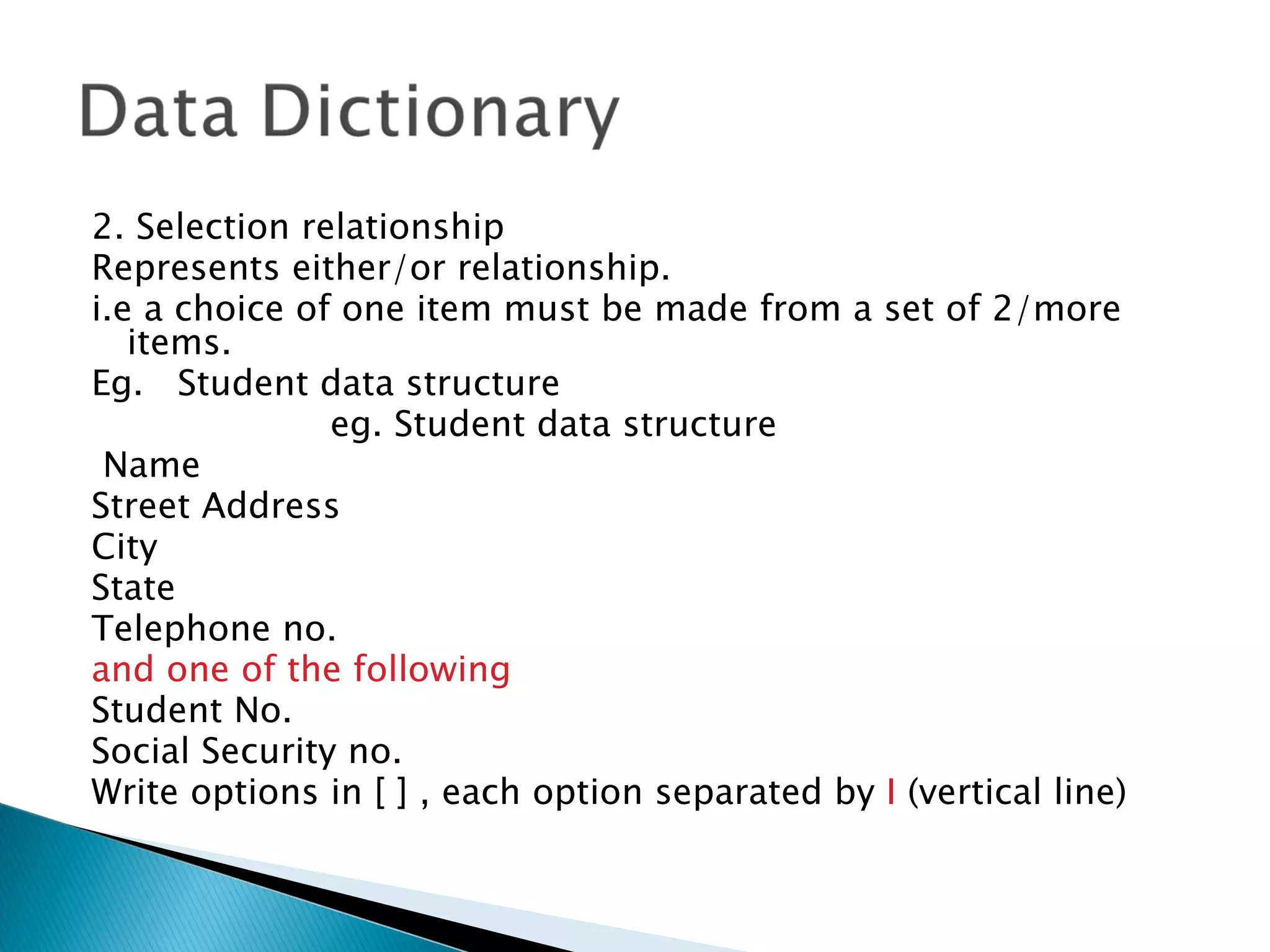 Data Dictionary

2. Selection relationship
Represents either/or relationship.
i.e a choice of one item must be made from a set of 2/more items.
Eg. Student data structure
eg. Student data structure
Name
Street Address
City
State
Telephone no.
and one of the following
Student No.
Social Security no.
Write options in [ ] , each option separated by I (vertical line)